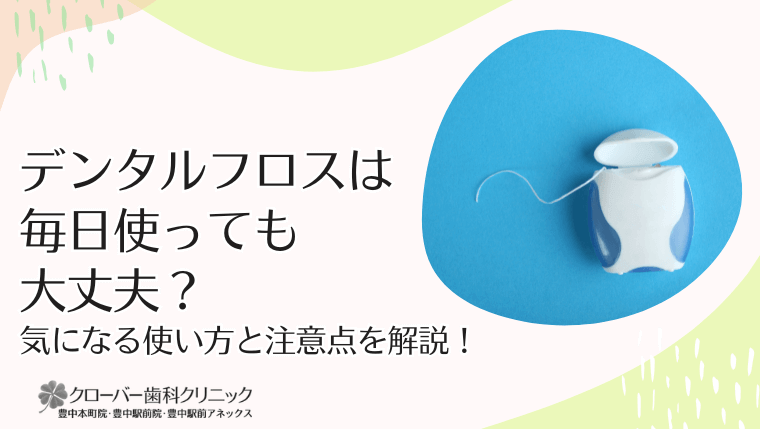 デンタルフロスは
毎日使っても
大丈夫？
気になる使い方と注意点を解説！

クローバー歯科クリニック
豊中本町院・豊中駅前院・豊中駅前アネックス